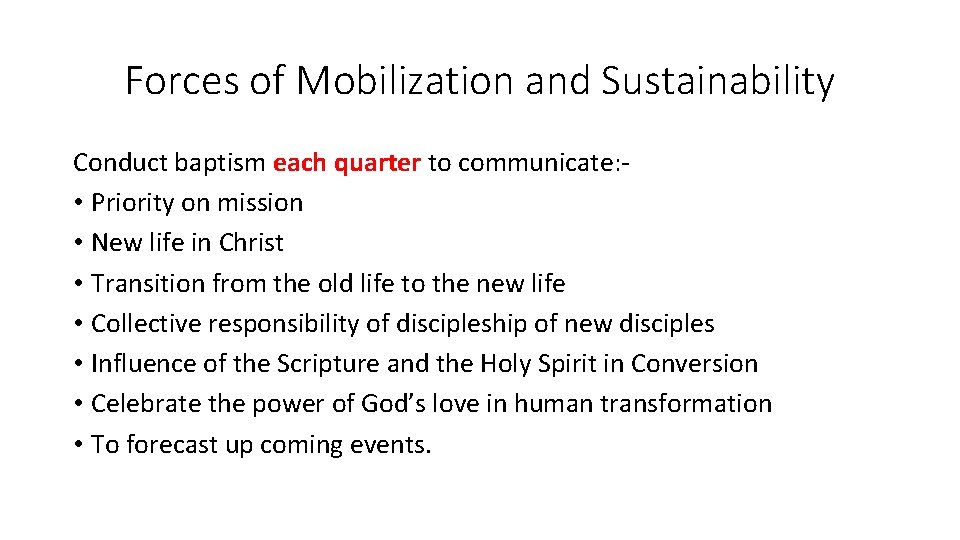 Forces of Mobilization and Sustainability

Conduct baptism each quarter to communicate:-
• Priority on mission
• New life in Christ
• Transition from the old life to the new life
• Collective responsibility of discipleship of new disciples
• Influence of the Scripture and the Holy Spirit in Conversion
• Celebrate the power of God's love in human transformation
• To forecast up coming events.